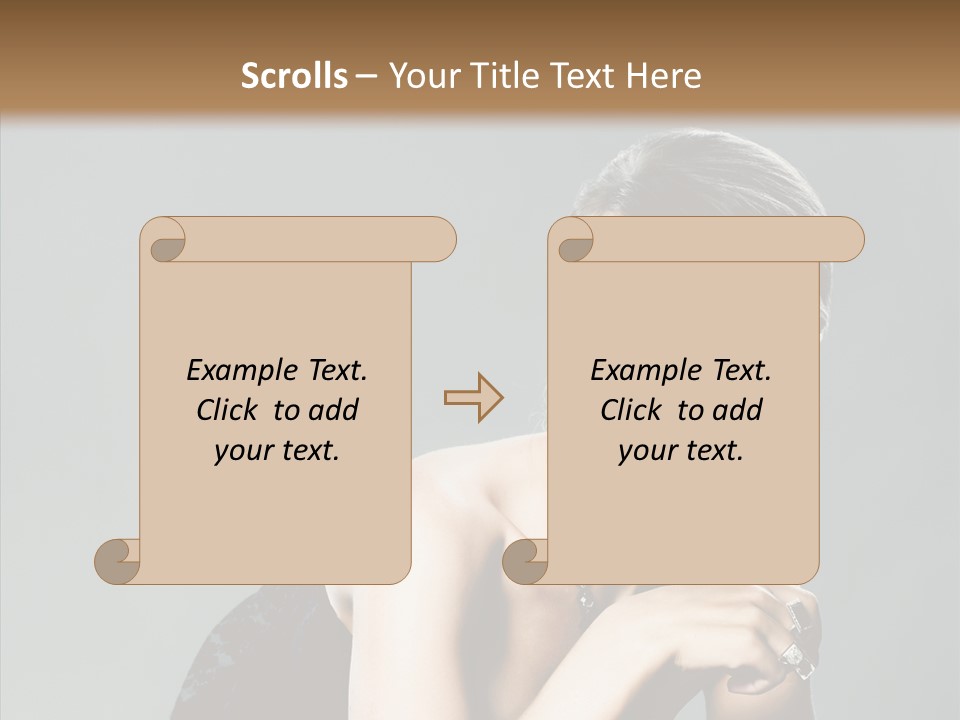 Scrolls – Your Title Text Here

Example Text. Click to add your text.

Example Text. Click to add your text.